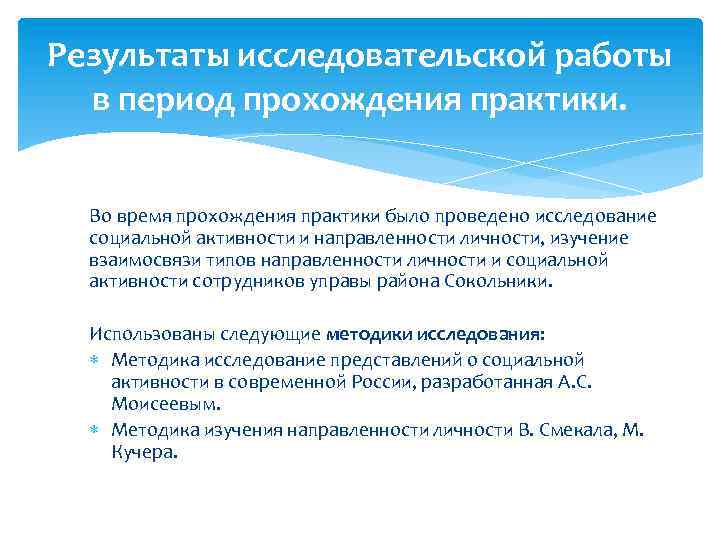 Результаты исследовательской работы в период прохождения практики.

Во время прохождения практики было проведено исследование социальной активности и направленности личности, изучение взаимосвязи типов направленности личности и социальной активности сотрудников управы района Сокольники.

Использованы следующие методики исследования:
* Методика исследование представлений о социальной активности в современной России, разработанная А.С. Моисеевым.
* Методика изучения направленности личности В. Смекала, М. Кучера.